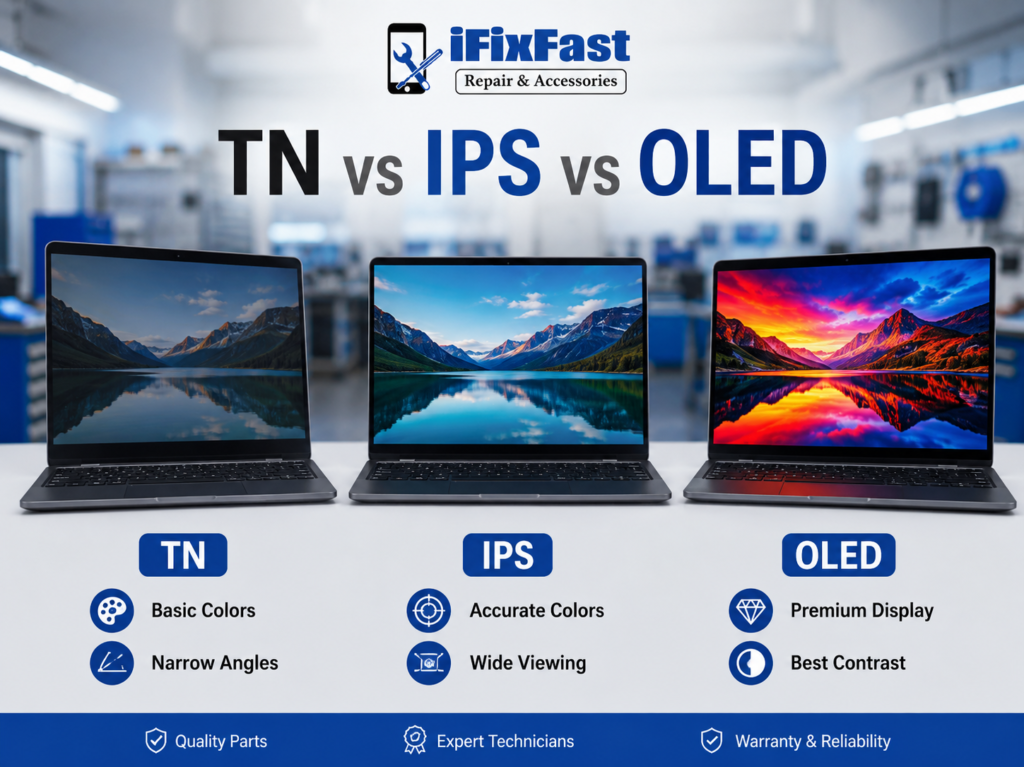 iFixFast
Repair & Accessories

TN vs IPS vs OLED

TN
Basic Colors
Narrow Angles

IPS
Accurate Colors
Wide Viewing

OLED
Premium Display
Best Contrast

Quality Parts
Expert Technicians
Warranty & Reliability